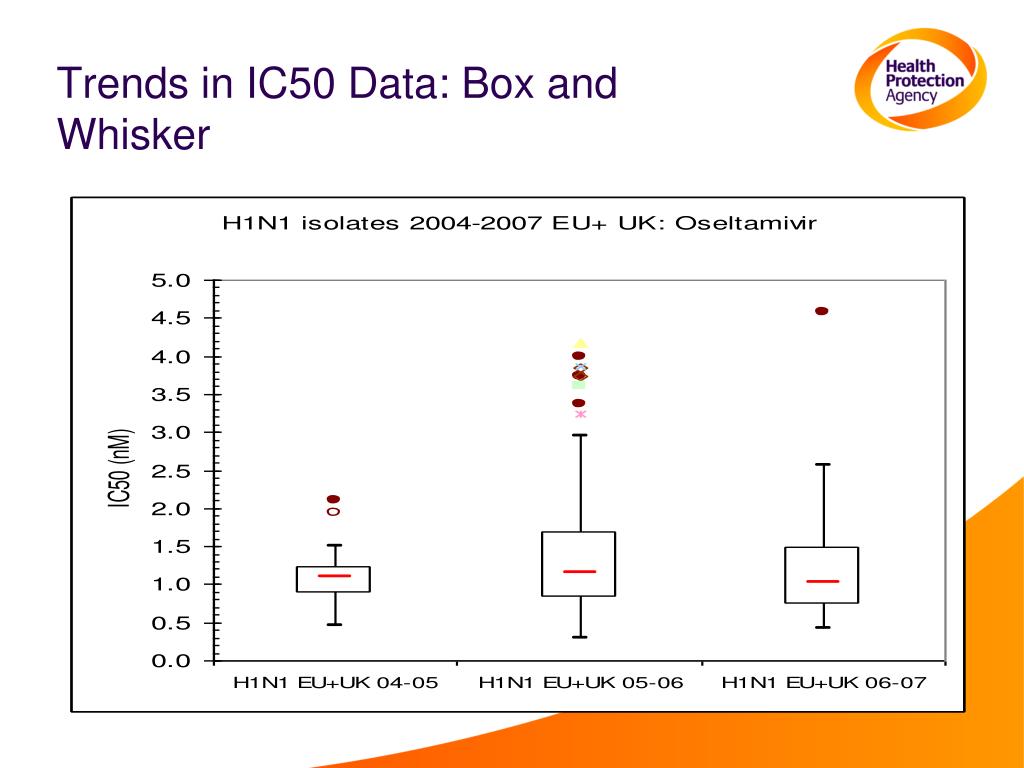 Trends in IC50 Data: Box and Whisker

Health Protection Agency

H1N1 isolates 2004-2007 EU+ UK: Oseltamivir

IC50 (nM)

5.0
4.5
4.0
3.5
3.0
2.5
2.0
1.5
1.0
0.5
0.0

H1N1 EU+UK 04-05
H1N1 EU+UK 05-06
H1N1 EU+UK 06-07